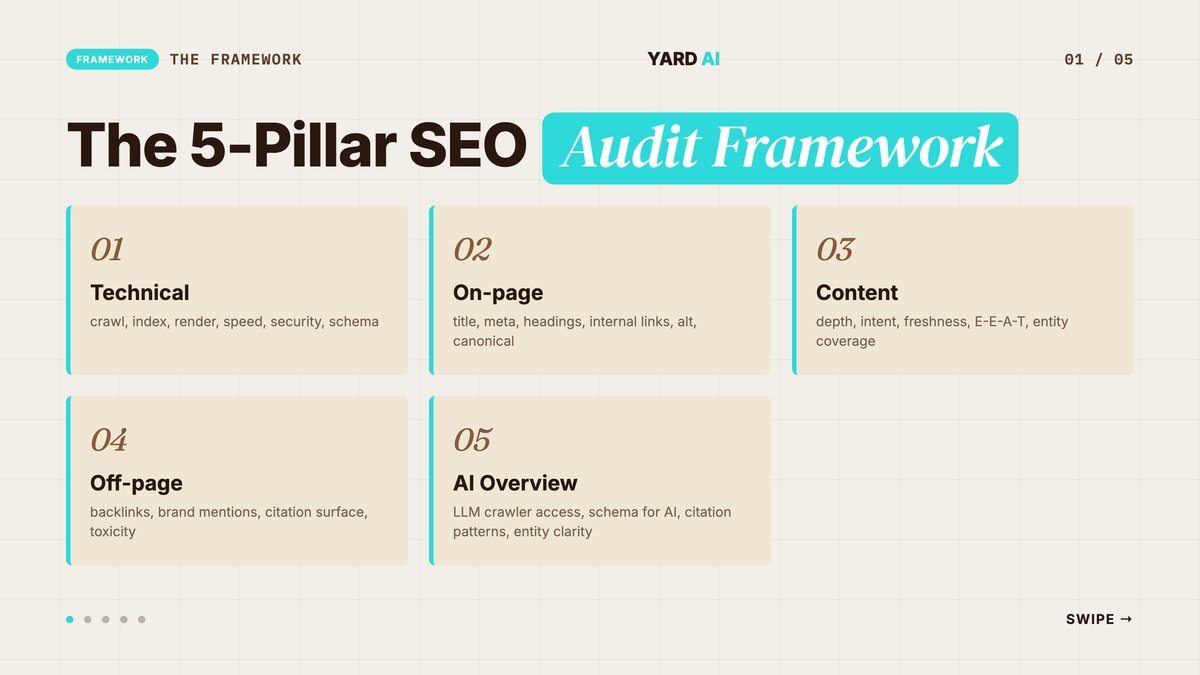 FRAMEWORK THE FRAMEWORK

YARD AI

01 / 05

The 5-Pillar SEO Audit Framework

01
Technical
crawl, index, render, speed, security, schema

02
On-page
title, meta, headings, internal links, alt, canonical

03
Content
depth, intent, freshness, E-E-A-T, entity coverage

04
Off-page
backlinks, brand mentions, citation surface, toxicity

05
AI Overview
LLM crawler access, schema for AI, citation patterns, entity clarity

SWIPE →